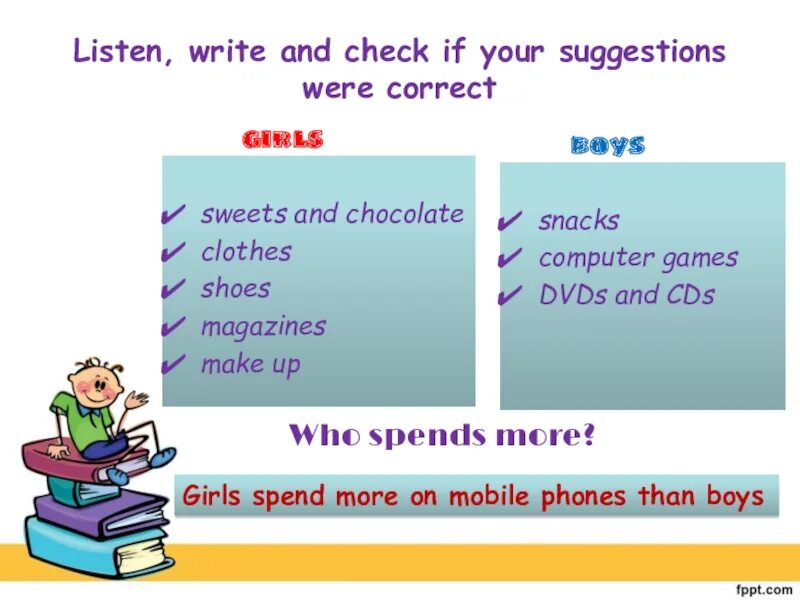 Listen, write and check if your suggestions were correct

GIRLS

✔ sweets and chocolate
✔ clothes
✔ shoes
✔ magazines
✔ make up

BOYS

✔ snacks
✔ computer games
✔ DVDs and CDs

Who spends more?

Girls spend more on mobile phones than boys

fppt.com